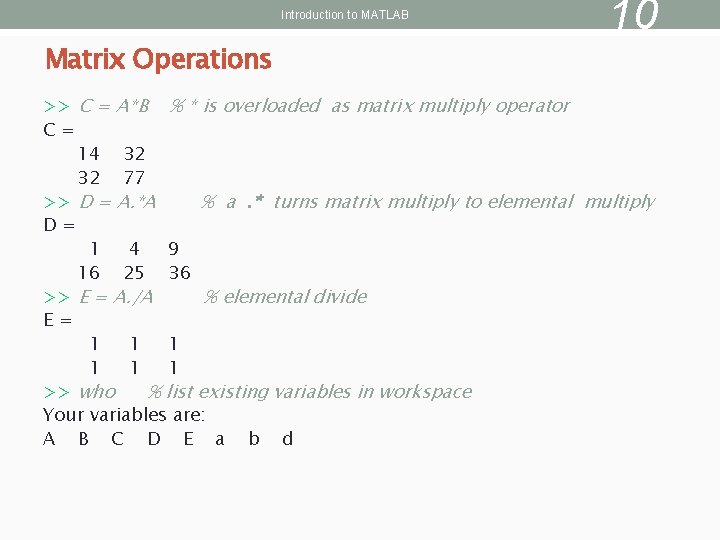 Introduction to MATLAB

10

Matrix Operations

>> C = A*B % * is overloaded as matrix multiply operator
C =
14 32
32 77
>> D = A.*A % a .* turns matrix multiply to elemental multiply
D =
1 4 9
16 25 36
>> E = A./A % elemental divide
E =
1 1 1
1 1 1
>> who % list existing variables in workspace
Your variables are:
A B C D E a b d